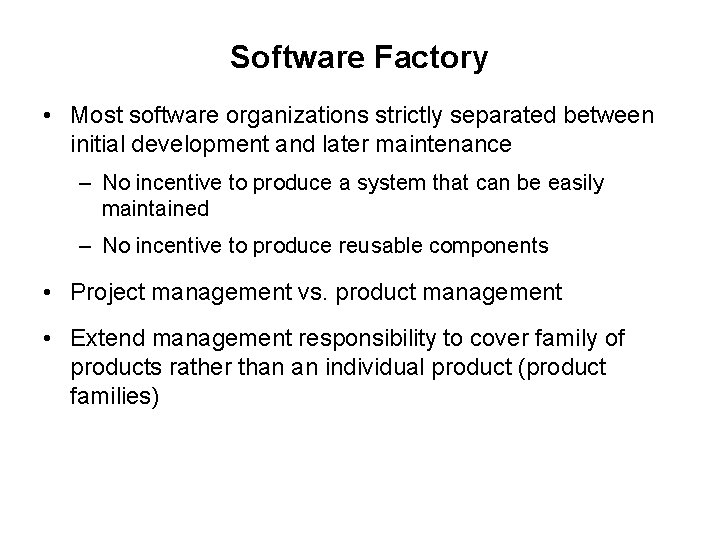 Software Factory

• Most software organizations strictly separated between initial development and later maintenance

– No incentive to produce a system that can be easily maintained

– No incentive to produce reusable components

• Project management vs. product management

• Extend management responsibility to cover family of products rather than an individual product (product families)